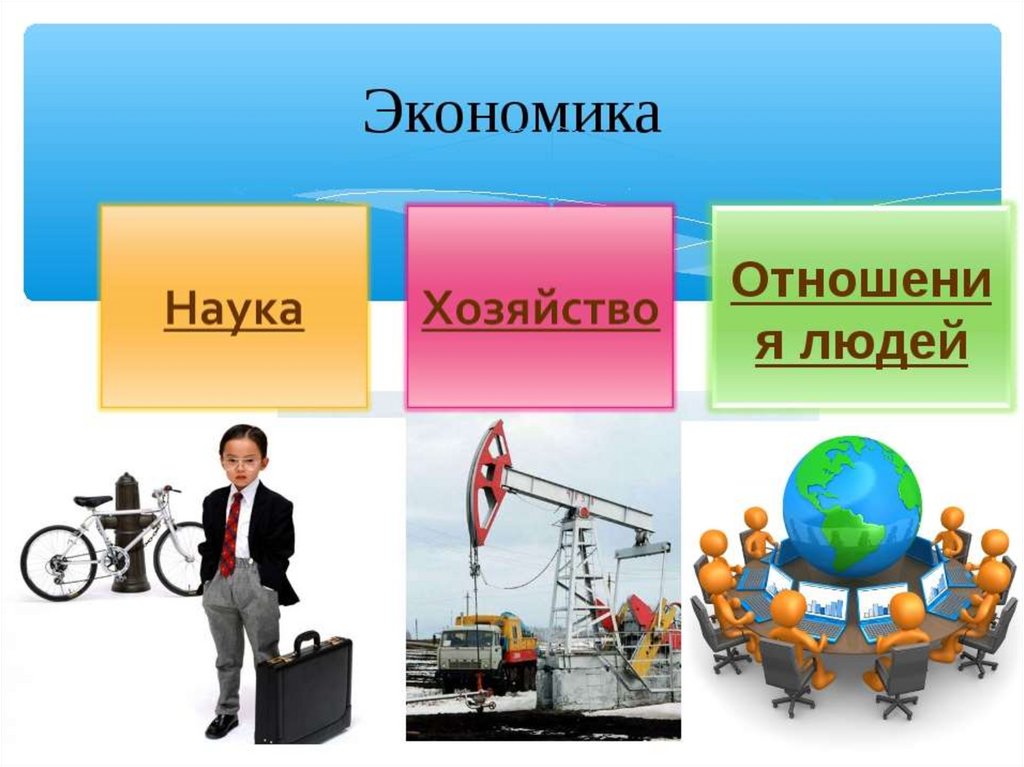 Экономика

Наука

Хозяйство

Отношения людей